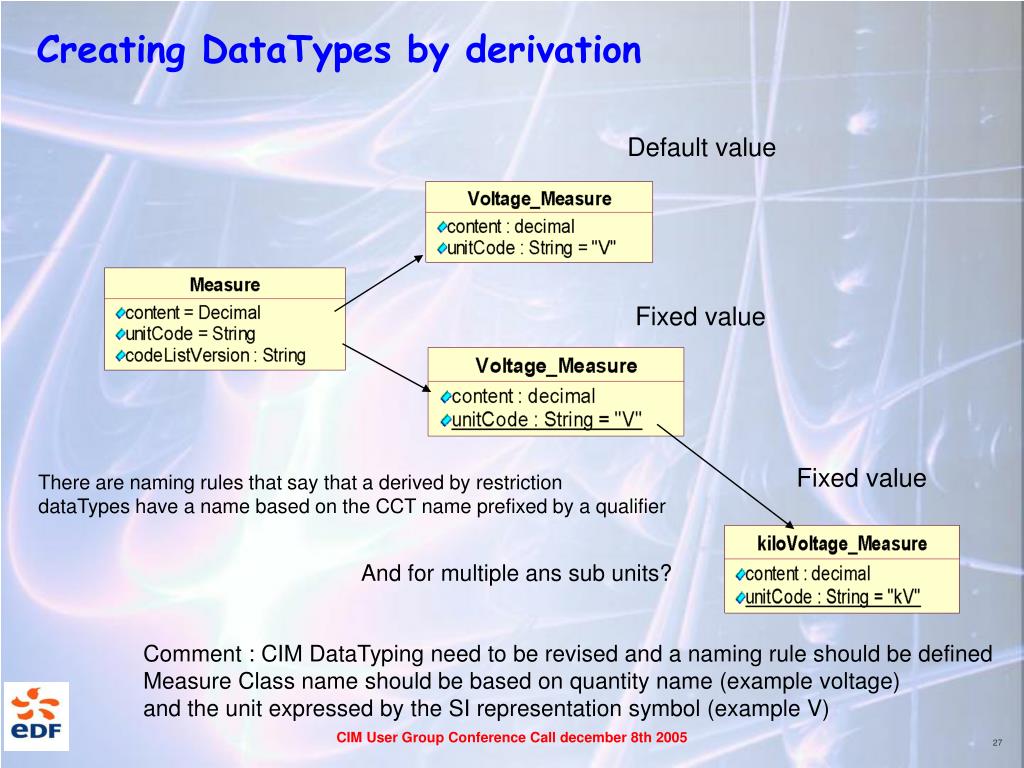 Creating DataTypes by derivation

Default value

Voltage_Measure
content : decimal
unitCode : String = "V"

Measure
content = Decimal
unitCode = String
codeListVersion : String

Fixed value

Voltage_Measure
content : decimal
unitCode : String = "V"

There are naming rules that say that a derived by restriction dataTypes have a name based on the CCT name prefixed by a qualifier

Fixed value

kiloVoltage_Measure
content : decimal
unitCode : String = "kV"

And for multiple ans sub units?

Comment : CIM DataTyping need to be revised and a naming rule should be defined
Measure Class name should be based on quantity name (example voltage)
and the unit expressed by the SI representation symbol (example V)

eDF

CIM User Group Conference Call december 8th 2005

27